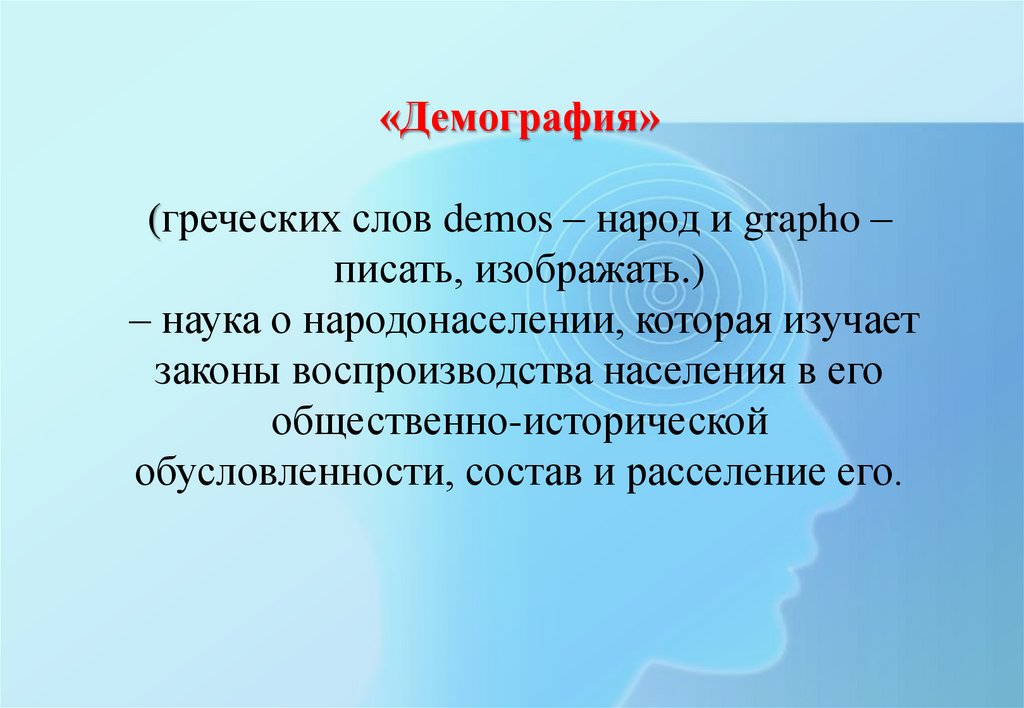 «Демография»

(греческих слов demos – народ и grapho – писать, изображать.)
– наука о народонаселении, которая изучает законы воспроизводства населения в его общественно-исторической обусловленности, состав и расселение его.